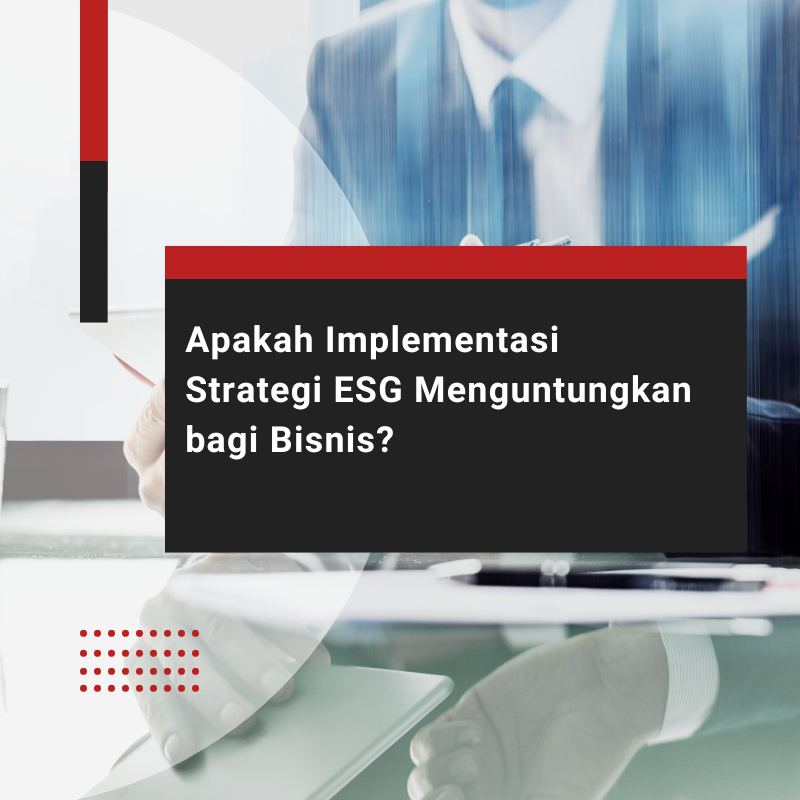 Apakah Implementasi Strategi ESG Menguntungkan bagi Bisnis?